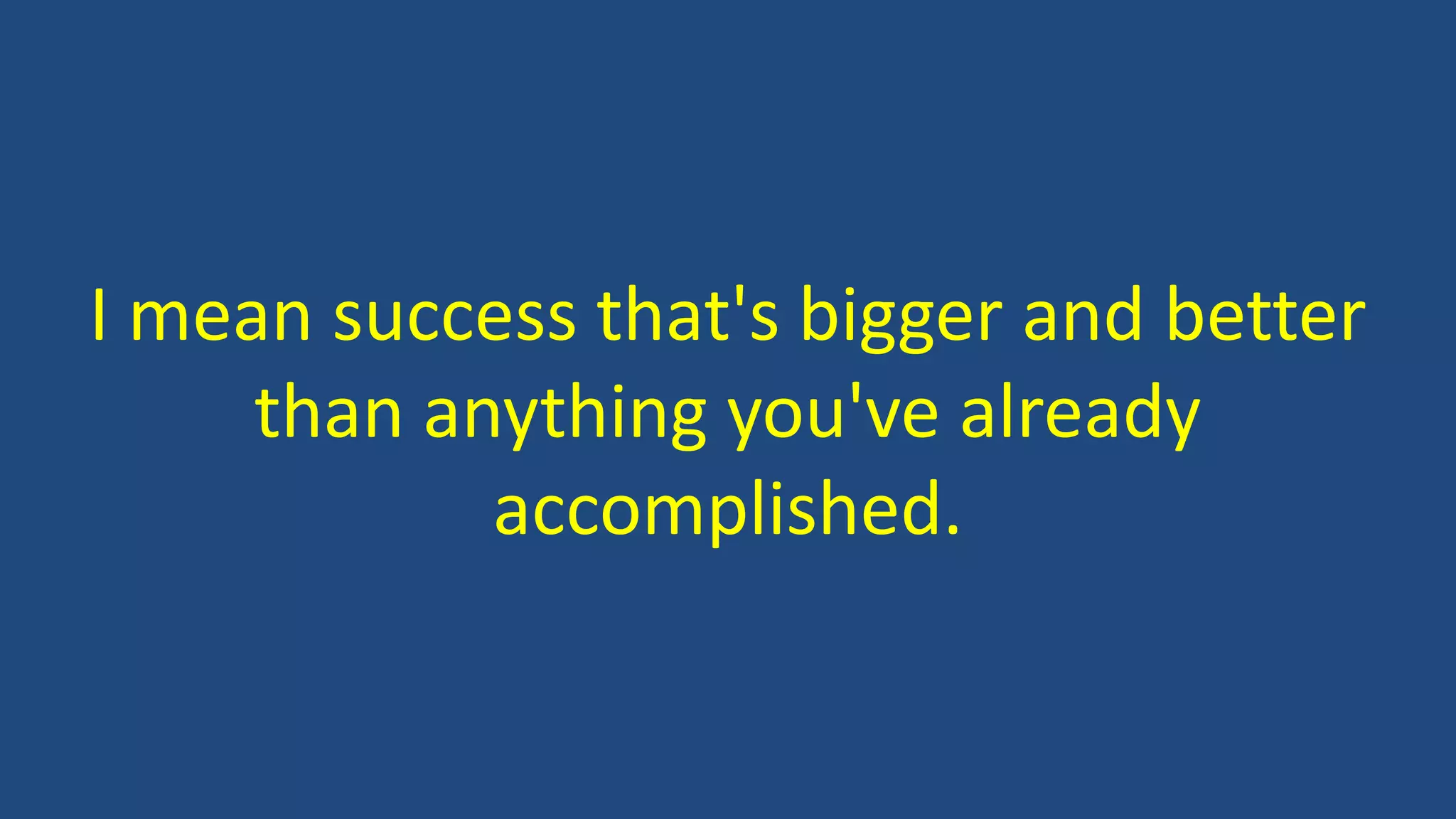 I mean success that's bigger and better than anything you've already accomplished.